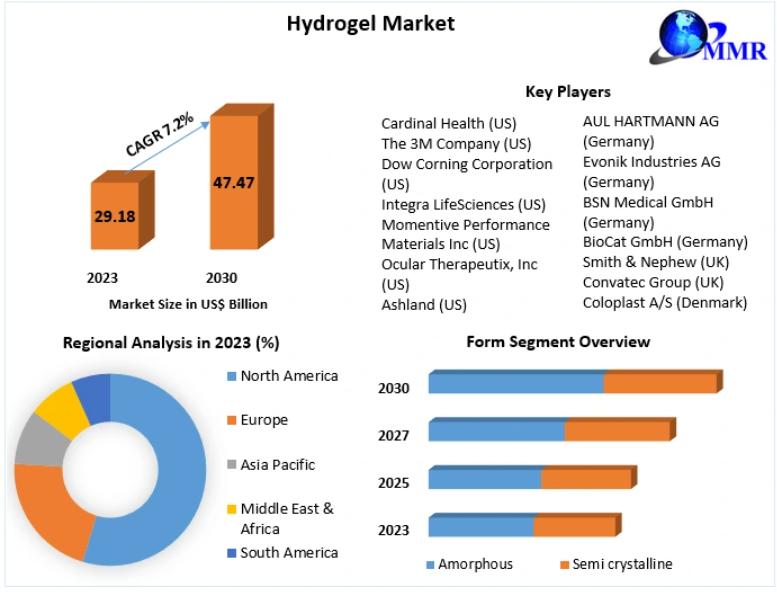 Hydrogel Market

MMR

CAGR 7.2%

29.18

47.47

2023

2030

Market Size in US$ Billion

Key Players

Cardinal Health (US)
The 3M Company (US)
Dow Corning Corporation (US)
Integra LifeSciences (US)
Momentive Performance Materials Inc (US)
Ocular Therapeutix, Inc (US)
Ashland (US)

AUL HARTMANN AG (Germany)
Evonik Industries AG (Germany)
BSN Medical GmbH (Germany)
BioCat GmbH (Germany)
Smith & Nephew (UK)
Convatec Group (UK)
Coloplast A/S (Denmark)

Regional Analysis in 2023 (%)

North America
Europe
Asia Pacific
Middle East & Africa
South America

Form Segment Overview

2030
2027
2025
2023

Amorphous
Semi crystalline